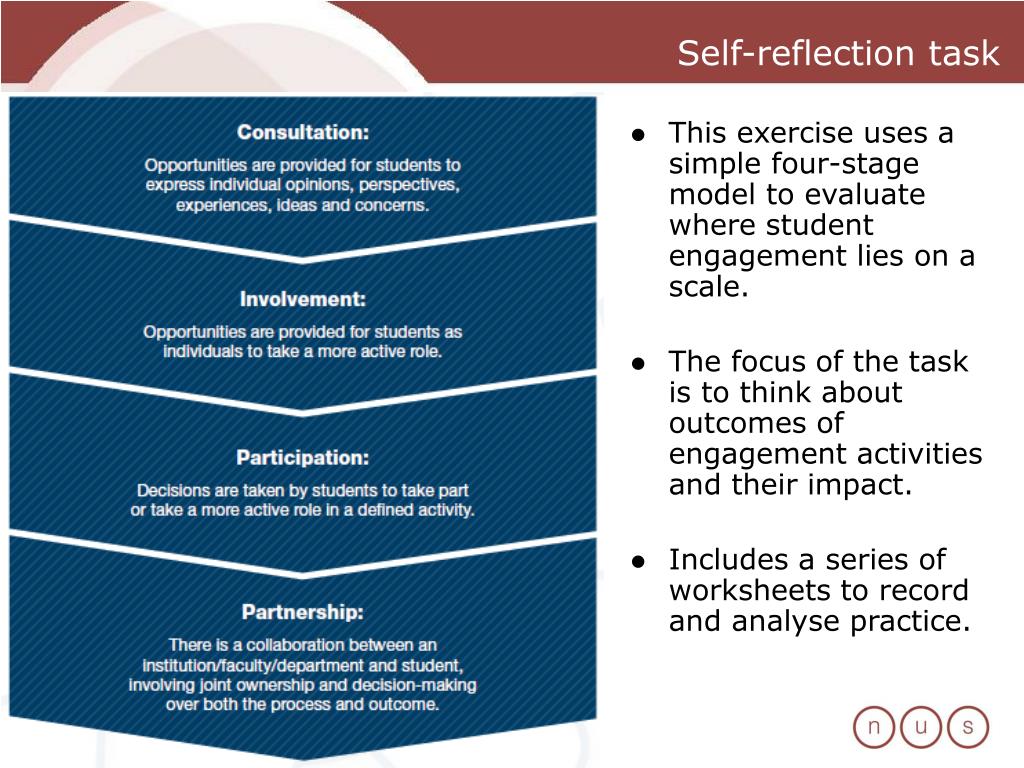 Self-reflection task

Consultation:
Opportunities are provided for students to express individual opinions, perspectives, experiences, ideas and concerns.

Involvement:
Opportunities are provided for students as individuals to take a more active role.

Participation:
Decisions are taken by students to take part or take a more active role in a defined activity.

Partnership:
There is a collaboration between an institution/faculty/department and student, involving joint ownership and decision-making over both the process and outcome.

● This exercise uses a simple four-stage model to evaluate where student engagement lies on a scale.

● The focus of the task is to think about outcomes of engagement activities and their impact.

● Includes a series of worksheets to record and analyse practice.

n u s